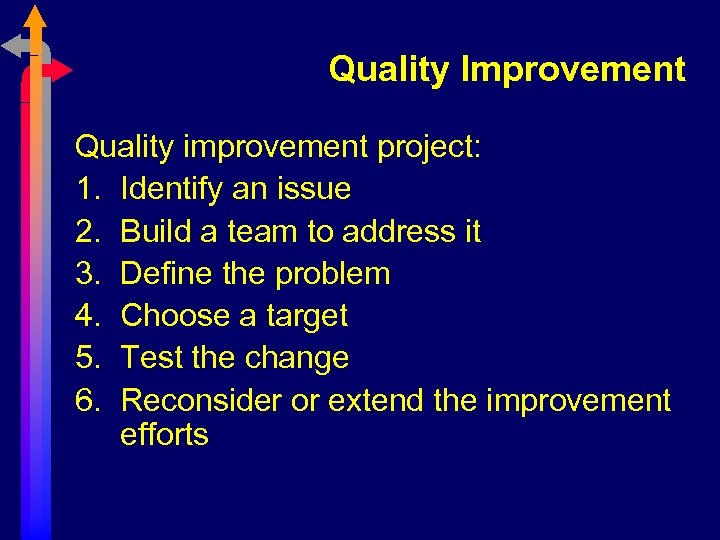 Quality Improvement

Quality improvement project:
1. Identify an issue
2. Build a team to address it
3. Define the problem
4. Choose a target
5. Test the change
6. Reconsider or extend the improvement efforts